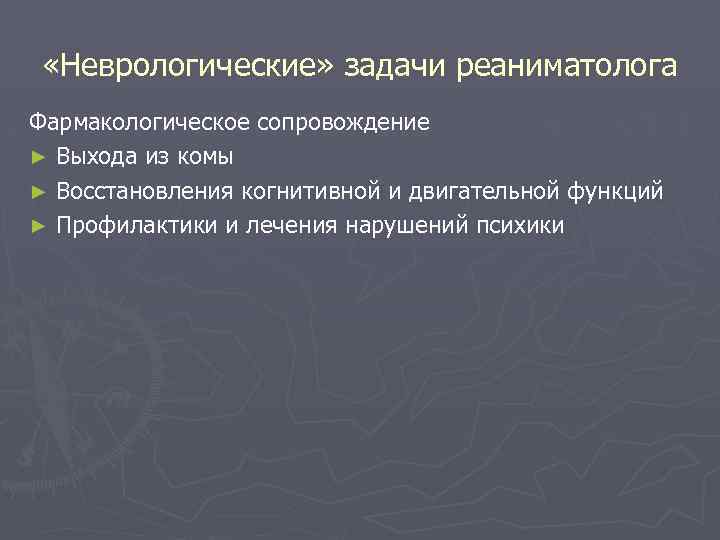 «Неврологические» задачи реаниматолога

Фармакологическое сопровождение

► Выхода из комы
► Восстановления когнитивной и двигательной функций
► Профилактики и лечения нарушений психики